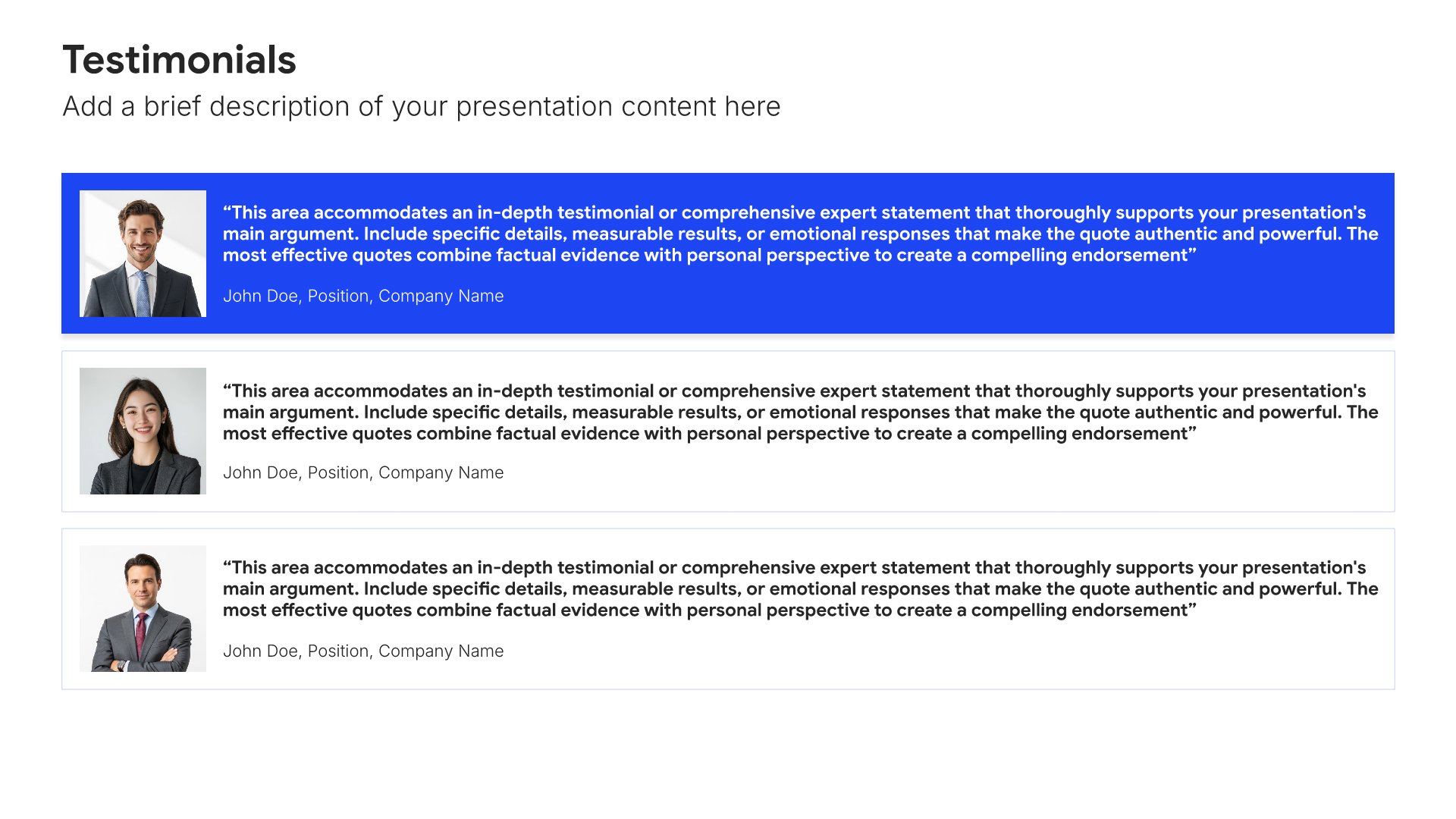 Testimonials

Add a brief description of your presentation content here

"This area accommodates an in-depth testimonial or comprehensive expert statement that thoroughly supports your presentation's main argument. Include specific details, measurable results, or emotional responses that make the quote authentic and powerful. The most effective quotes combine factual evidence with personal perspective to create a compelling endorsement"

John Doe, Position, Company Name

"This area accommodates an in-depth testimonial or comprehensive expert statement that thoroughly supports your presentation's main argument. Include specific details, measurable results, or emotional responses that make the quote authentic and powerful. The most effective quotes combine factual evidence with personal perspective to create a compelling endorsement"

John Doe, Position, Company Name

"This area accommodates an in-depth testimonial or comprehensive expert statement that thoroughly supports your presentation's main argument. Include specific details, measurable results, or emotional responses that make the quote authentic and powerful. The most effective quotes combine factual evidence with personal perspective to create a compelling endorsement"

John Doe, Position, Company Name